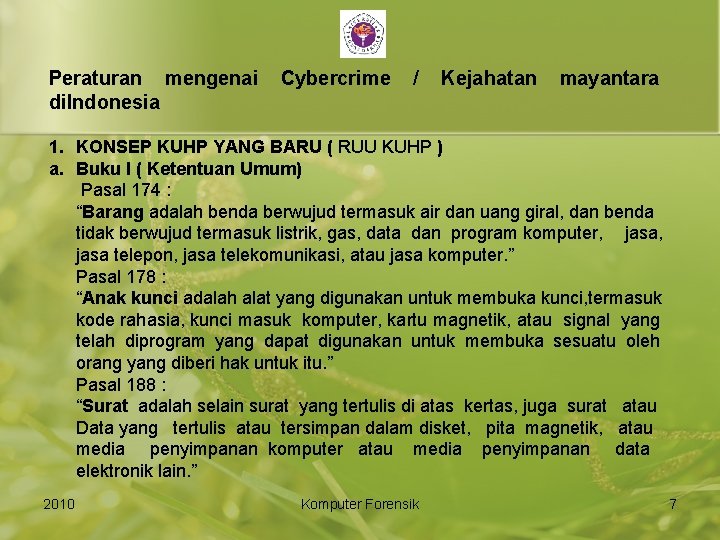 Peraturan mengenai Cybercrime / Kejahatan mayantara diIndonesia

1. KONSEP KUHP YANG BARU ( RUU KUHP )
a. Buku I ( Ketentuan Umum)
Pasal 174 :
“Barang adalah benda berwujud termasuk air dan uang giral, dan benda tidak berwujud termasuk listrik, gas, data dan program komputer, jasa, jasa telepon, jasa telekomunikasi, atau jasa komputer.”
Pasal 178 :
“Anak kunci adalah alat yang digunakan untuk membuka kunci,termasuk kode rahasia, kunci masuk komputer, kartu magnetik, atau signal yang telah diprogram yang dapat digunakan untuk membuka sesuatu oleh orang yang diberi hak untuk itu.”
Pasal 188 :
“Surat adalah selain surat yang tertulis di atas kertas, juga surat atau Data yang tertulis atau tersimpan dalam disket, pita magnetik, atau media penyimpanan komputer atau media penyimpanan data elektronik lain.”

2010 Komputer Forensik 7